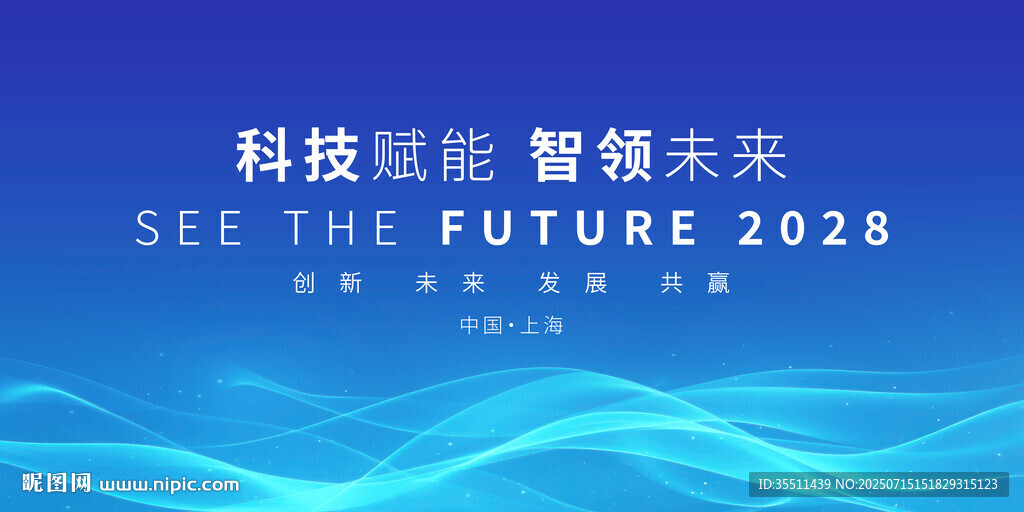 科技赋能 智领未来
SEE THE FUTURE 2028
创新 未来 发展 共赢
中国·上海

昵图网 www.nipic.com
ID:35511439 NO:20250715151829315123